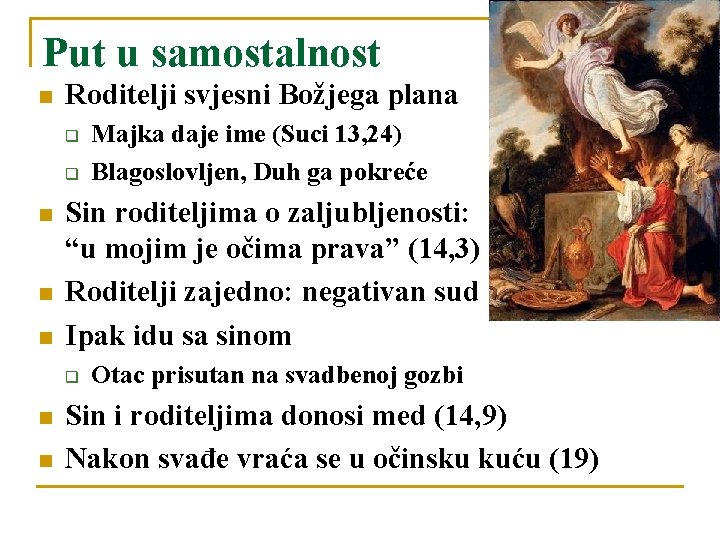 Put u samostalnost

Roditelji svjesni Božjega plana

Majka daje ime (Suci 13,24)

Blagoslovljen, Duh ga pokreće

Sin roditeljima o zaljubljenosti: “u mojim je očima prava” (14,3)

Roditelji zajedno: negativan sud

Ipak idu sa sinom

Otac prisutan na svadbenoj gozbi

Sin i roditeljima donosi med (14,9)

Nakon svađe vraća se u očinsku kuću (19)